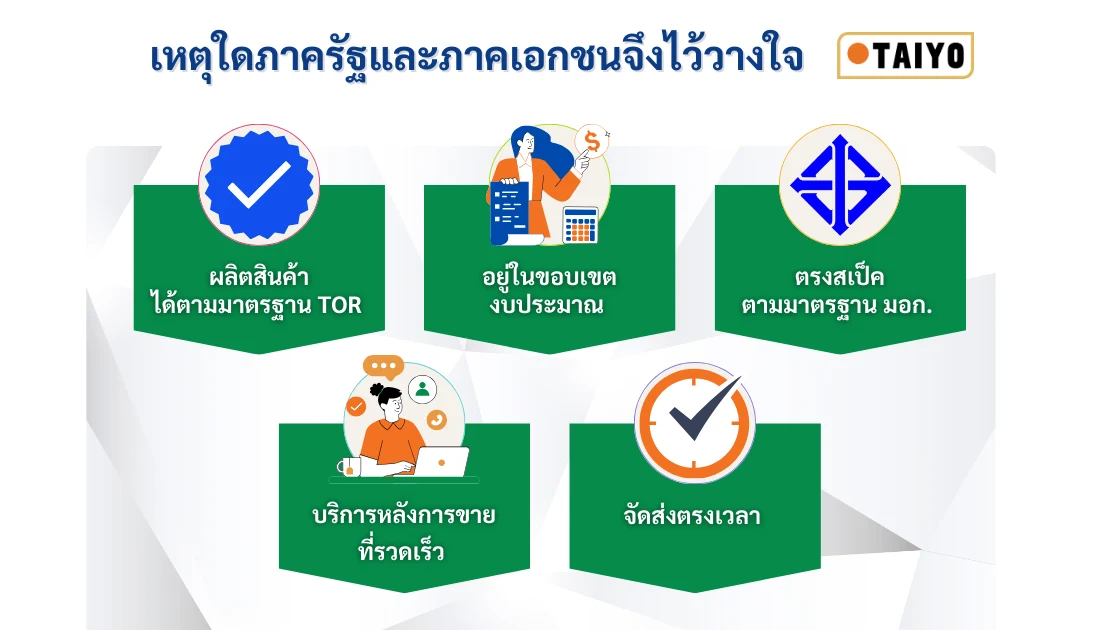 เหตุใดภาครัฐและภาคเอกชนจึงไว้วางใจ

TAIYO

ผลิตสินค้า
ได้ตามมาตรฐาน TOR

อยู่ในขอบเขต
งบประมาณ

ตรงสเป็ค
ตามมาตรฐาน มอก.

บริการหลังการขาย
ที่รวดเร็ว

จัดส่งตรงเวลา